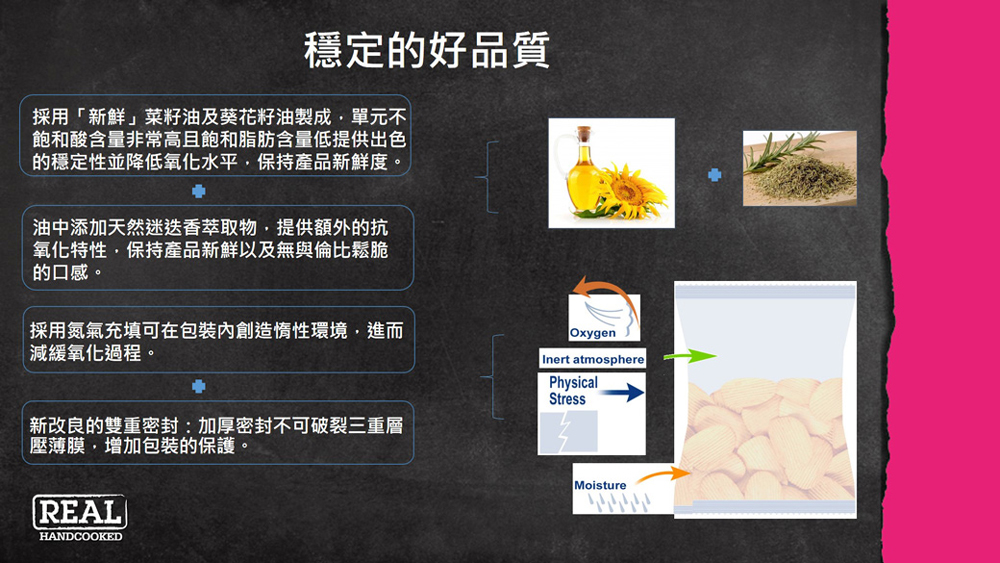 穩定的好品質

採用「新鮮」菜籽油及葵花籽油製成，單元不飽和酸含量非常高且飽和脂肪含量低提供出色的穩定性並降低氧化水平，保持產品新鮮度。

油中添加天然迷迭香萃取物，提供額外的抗氧化特性，保持產品新鮮以及無與倫比鬆脆的口感。

採用氮氣充填可在包裝內創造惰性環境，進而減緩氧化過程。

新改良的雙重密封：加厚密封不可破裂三重層壓薄膜，增加包裝的保護。

Oxygen

Inert atmosphere

Physical Stress

Moisture

REAL
HANDCOOKED